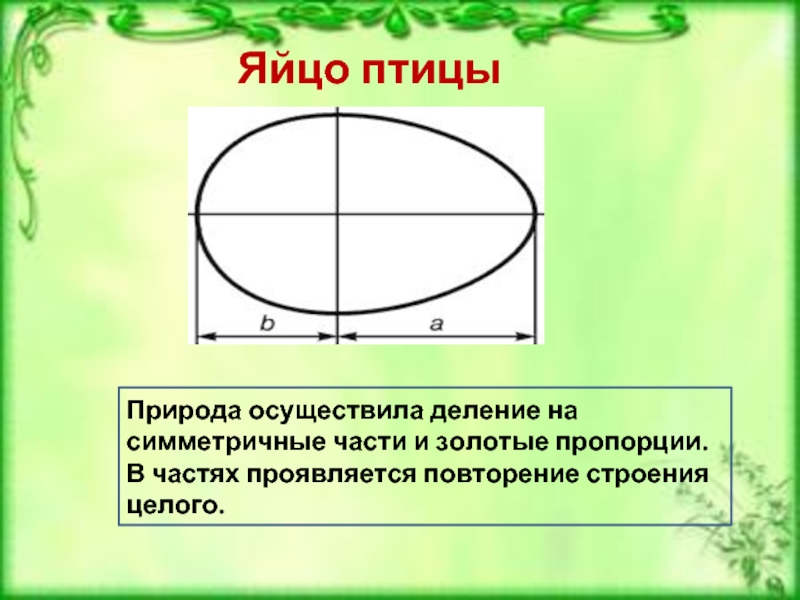 Яйцо птицы

b

a

Природа осуществила деление на симметричные части и золотые пропорции. В частях проявляется повторение строения целого.